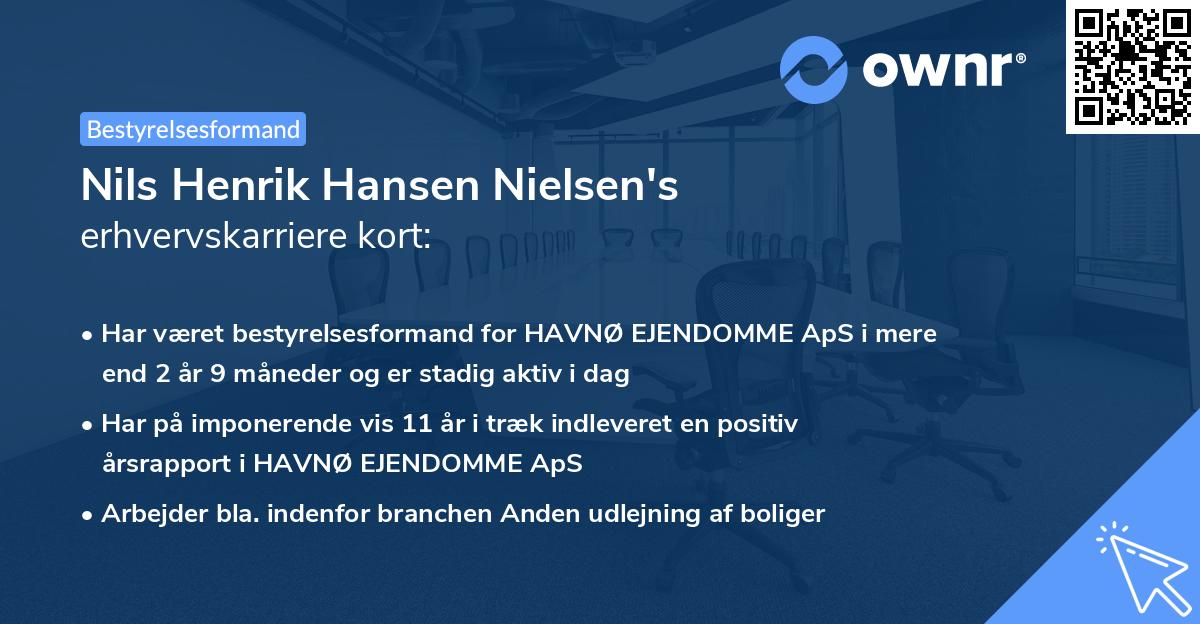 ownr®

Bestyrelsesformand

Nils Henrik Hansen Nielsen's
erhvervskarriere kort:

• Har været bestyrelsesformand for HAVNØ EJENDOMME ApS i mere end 2 år 9 måneder og er stadig aktiv i dag

• Har på imponerende vis 11 år i træk indleveret en positiv årsrapport i HAVNØ EJENDOMME ApS

• Arbejder bla. indenfor branchen Anden udlejning af boliger